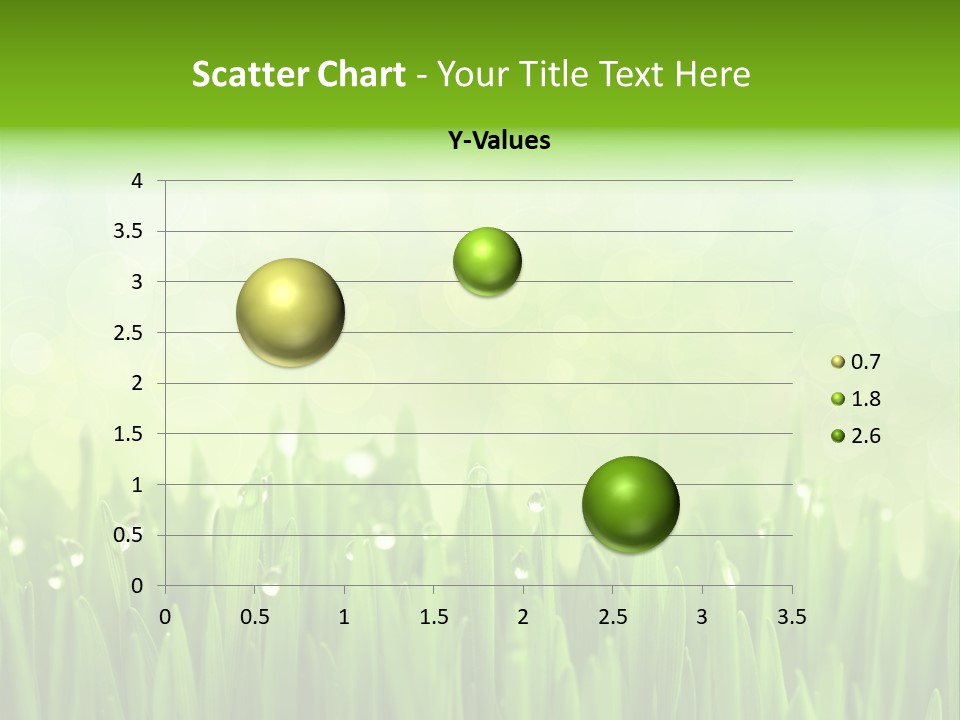 Scatter Chart - Your Title Text Here

Y-Values

4
3.5
3
2.5
2
1.5
1
0.5
0

0 0.5 1 1.5 2 2.5 3 3.5

0.7
1.8
2.6